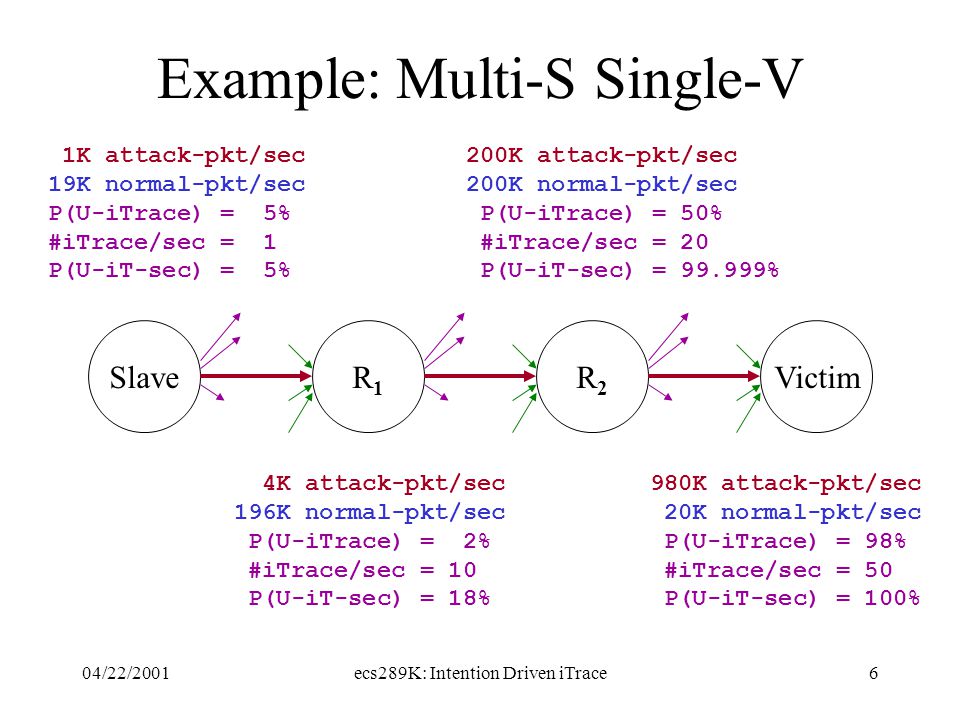 Example: Multi-S Single-V

1K attack-pkt/sec
19K normal-pkt/sec
P(U-iTrace) = 5%
#iTrace/sec = 1
P(U-iT-sec) = 5%

200K attack-pkt/sec
200K normal-pkt/sec
P(U-iTrace) = 50%
#iTrace/sec = 20
P(U-iT-sec) = 99.999%

Slave
$R_1$
$R_2$
Victim

4K attack-pkt/sec
196K normal-pkt/sec
P(U-iTrace) = 2%
#iTrace/sec = 10
P(U-iT-sec) = 18%

980K attack-pkt/sec
20K normal-pkt/sec
P(U-iTrace) = 98%
#iTrace/sec = 50
P(U-iT-sec) = 100%

04/22/2001
ecs289K: Intention Driven iTrace
6